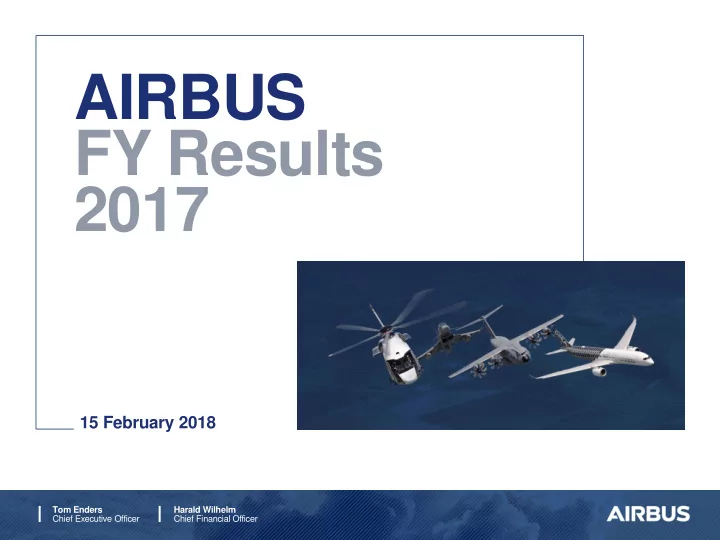 AIRBUS
FY Results
2017

15 February 2018

Tom Enders
Chief Executive Officer

Harald Wilhelm
Chief Financial Officer

AIRBUS